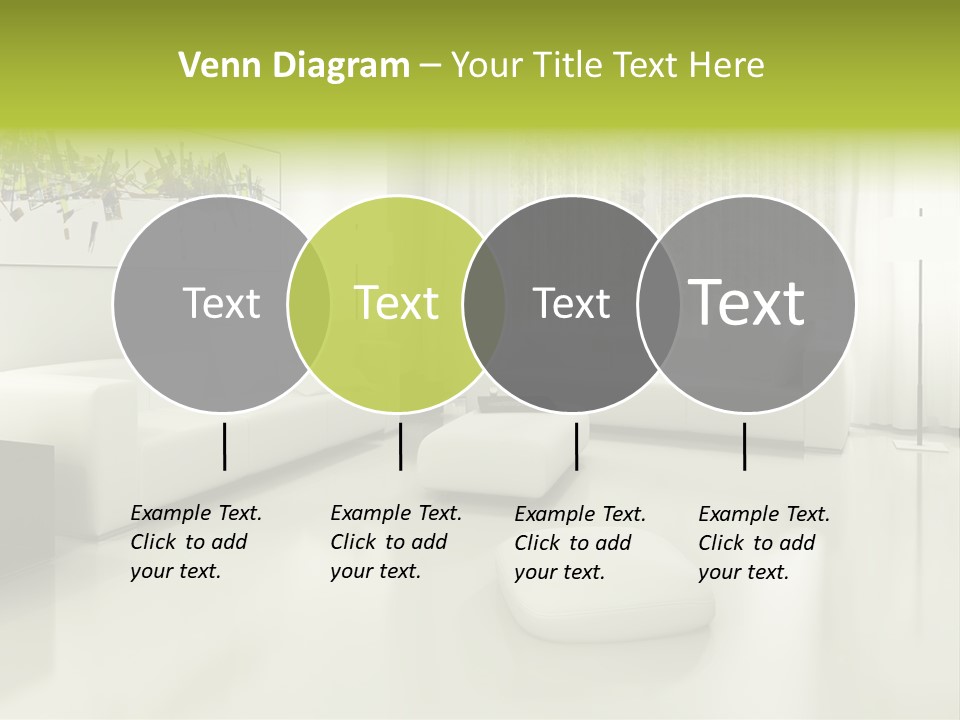 Venn Diagram – Your Title Text Here

Text

Text

Text

Text

Example Text. Click to add your text.

Example Text. Click to add your text.

Example Text. Click to add your text.

Example Text. Click to add your text.